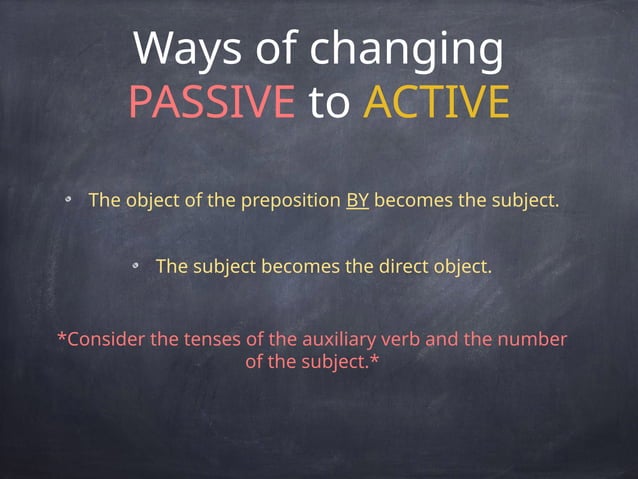 Ways of changing
PASSIVE to ACTIVE

• The object of the preposition BY becomes the subject.

• The subject becomes the direct object.

*Consider the tenses of the auxiliary verb and the number of the subject.*